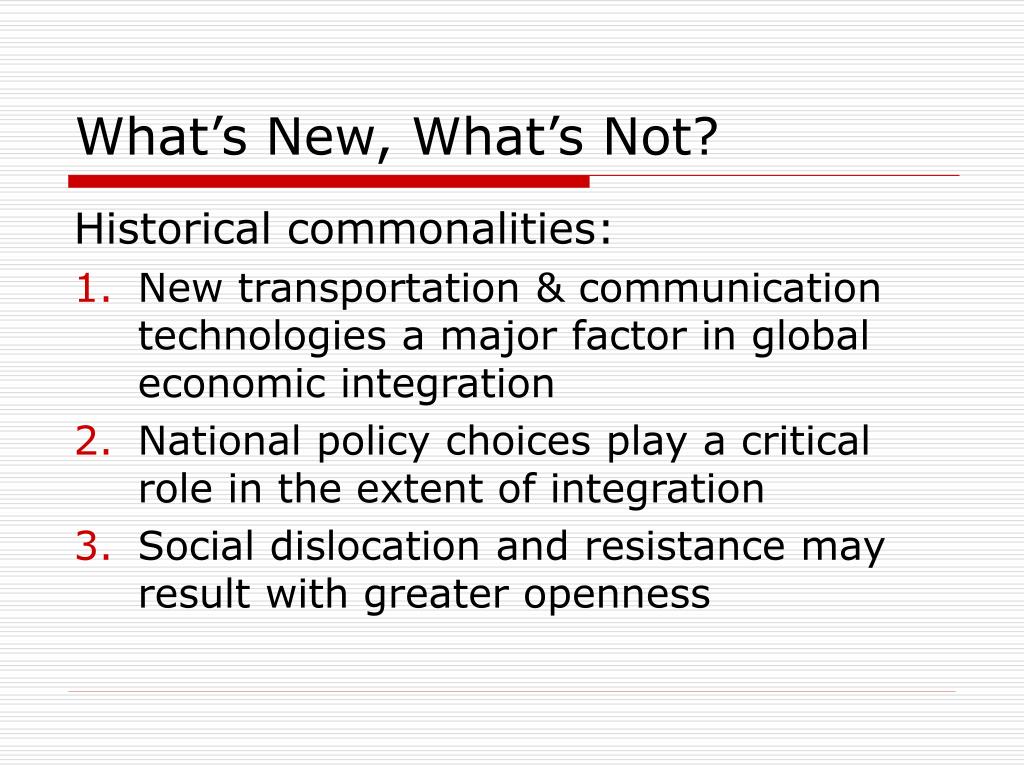 What’s New, What’s Not?

Historical commonalities:

1. New transportation & communication technologies a major factor in global economic integration
2. National policy choices play a critical role in the extent of integration
3. Social dislocation and resistance may result with greater openness